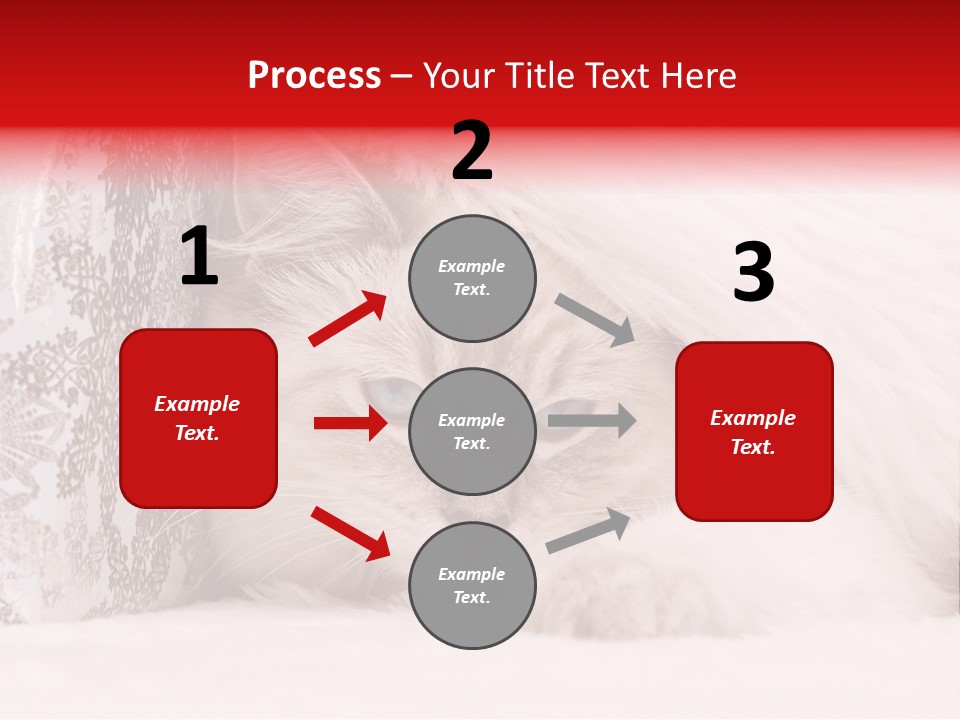 Process – Your Title Text Here

1

Example Text.

2

Example Text.

Example Text.

Example Text.

3

Example Text.